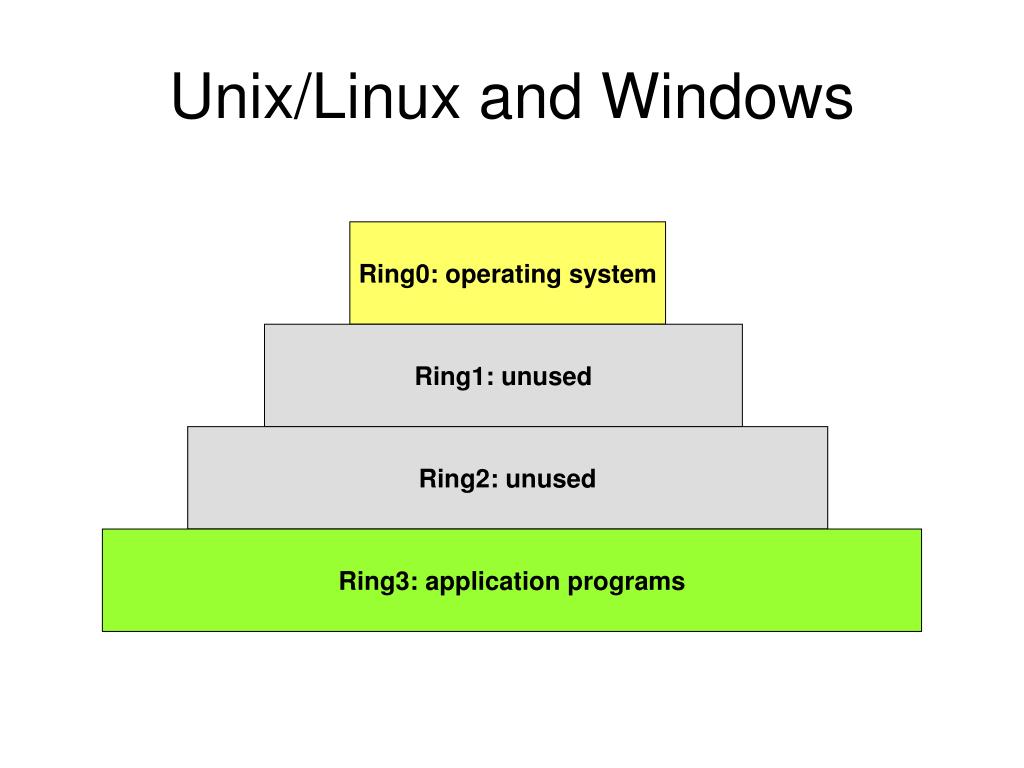 Unix/Linux and Windows

Ring0: operating system

Ring1: unused

Ring2: unused

Ring3: application programs